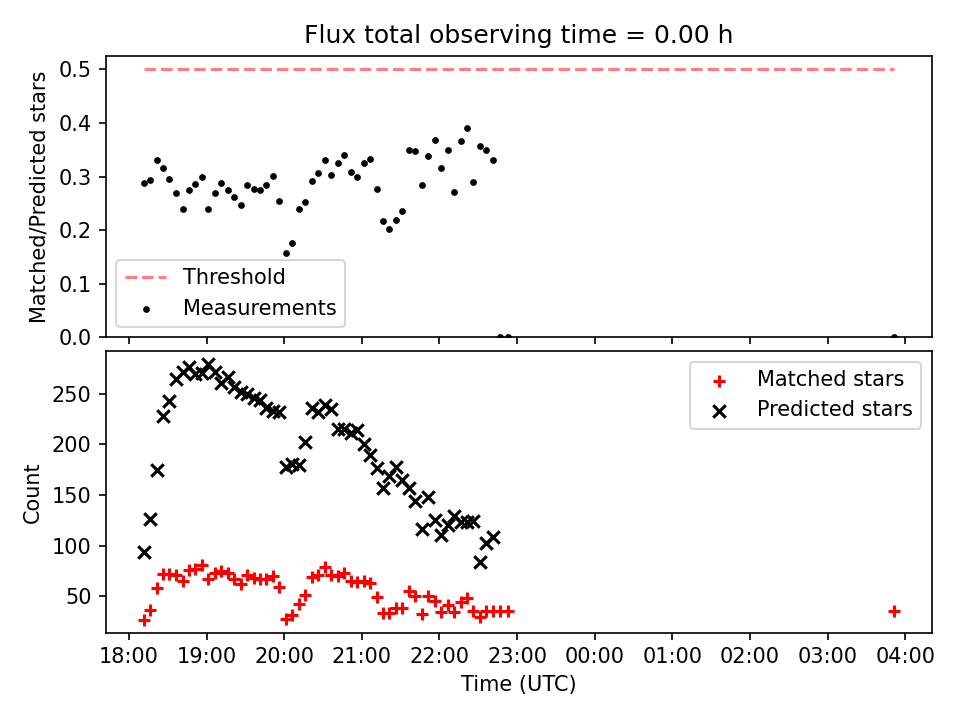 Flux total observing time = 0.00 h

Matched/Predicted stars

0.5
0.4
0.3
0.2
0.1
0.0

Threshold
Measurements

Count

250
200
150
100
50

Matched stars
Predicted stars

18:00 19:00 20:00 21:00 22:00 23:00 00:00 01:00 02:00 03:00 04:00

Time (UTC)